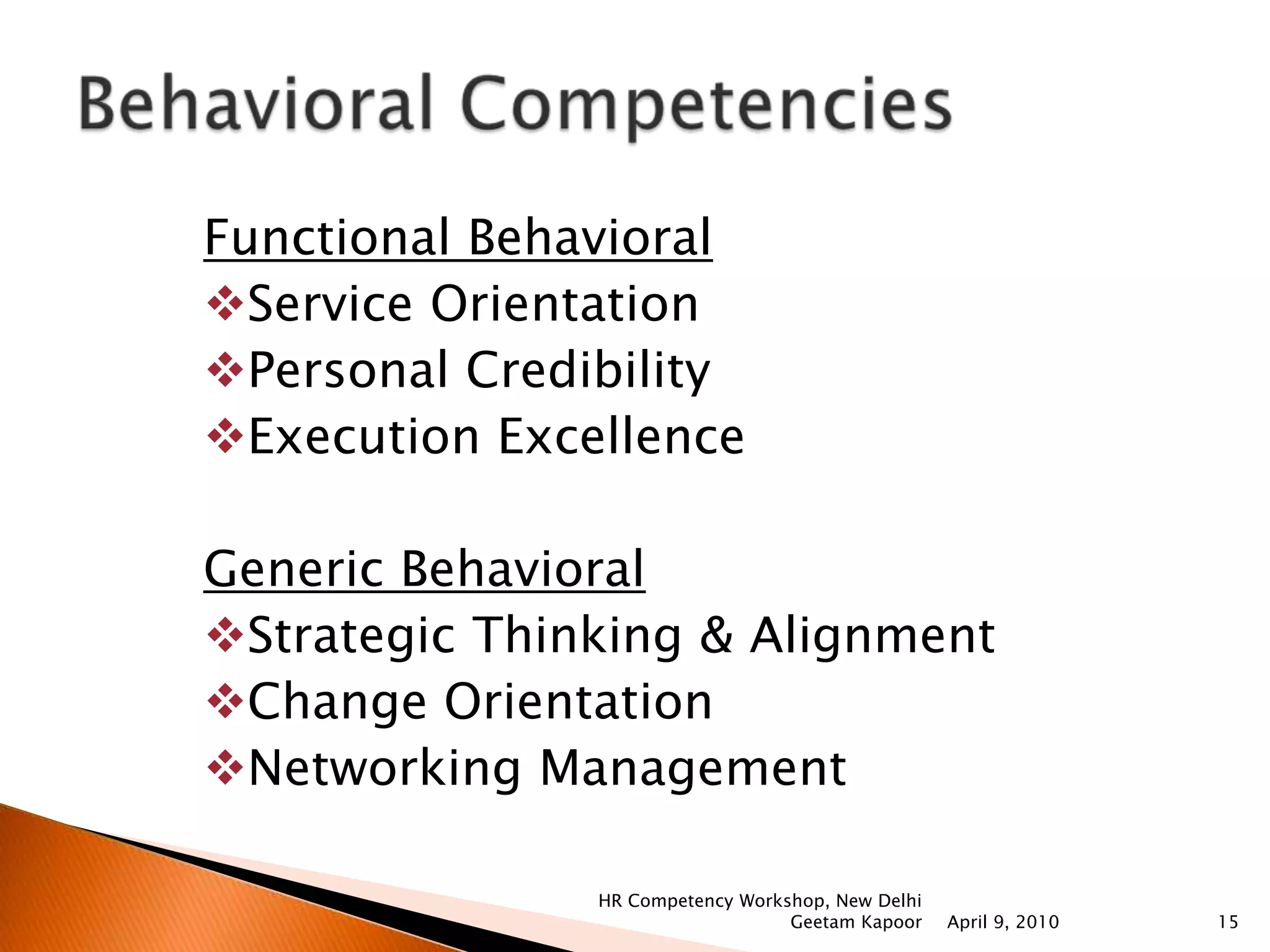 Behavioral Competencies

Functional Behavioral
❖Service Orientation
❖Personal Credibility
❖Execution Excellence

Generic Behavioral
❖Strategic Thinking & Alignment
❖Change Orientation
❖Networking Management

HR Competency Workshop, New Delhi
Geetam Kapoor April 9, 2010 15